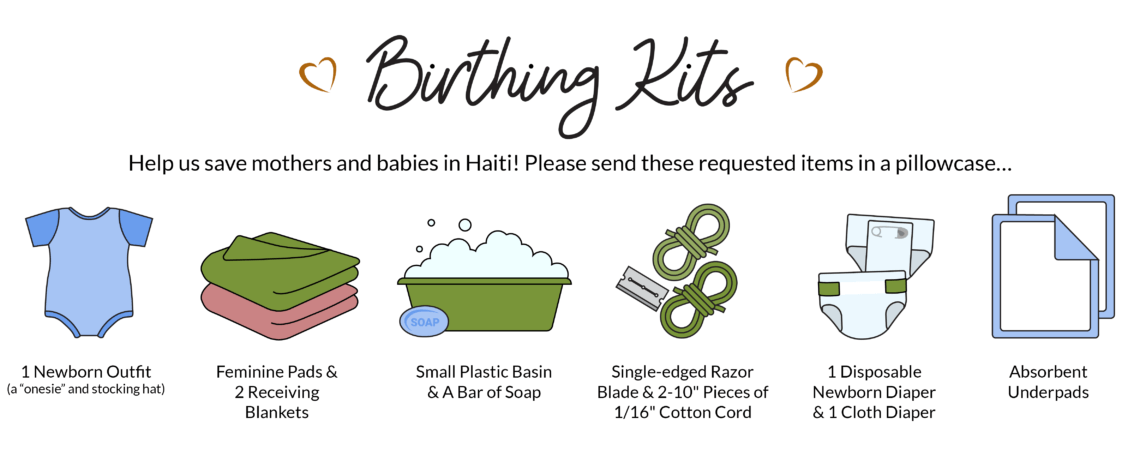 Birthing Kits

Help us save mothers and babies in Haiti! Please send these requested items in a pillowcase…

SOAP

1 Newborn Outfit
(a "onesie" and stocking hat)

Feminine Pads & 2 Receiving Blankets

Small Plastic Basin & A Bar of Soap

Single-edged Razor Blade & 2-10" Pieces of 1/16" Cotton Cord

1 Disposable Newborn Diaper & 1 Cloth Diaper

Absorbent Underpads